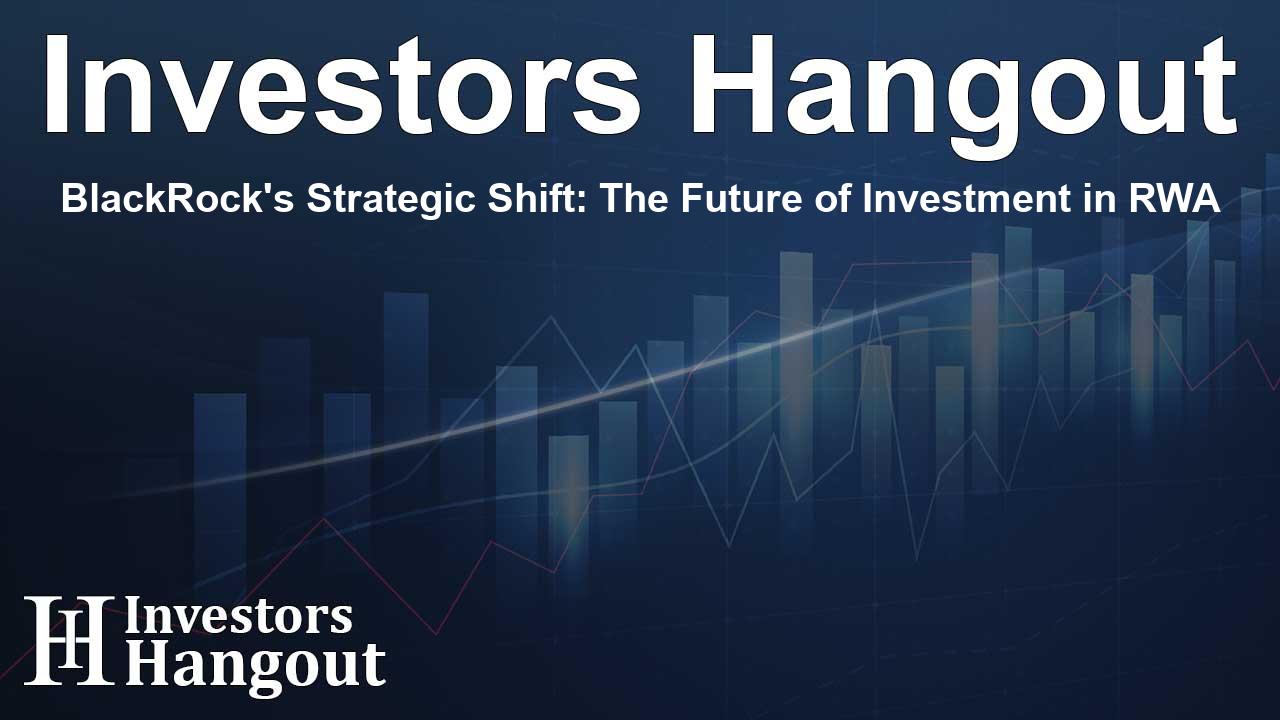 Investors Hangout

BlackRock's Strategic Shift: The Future of Investment in RWA

IH Investors Hangout